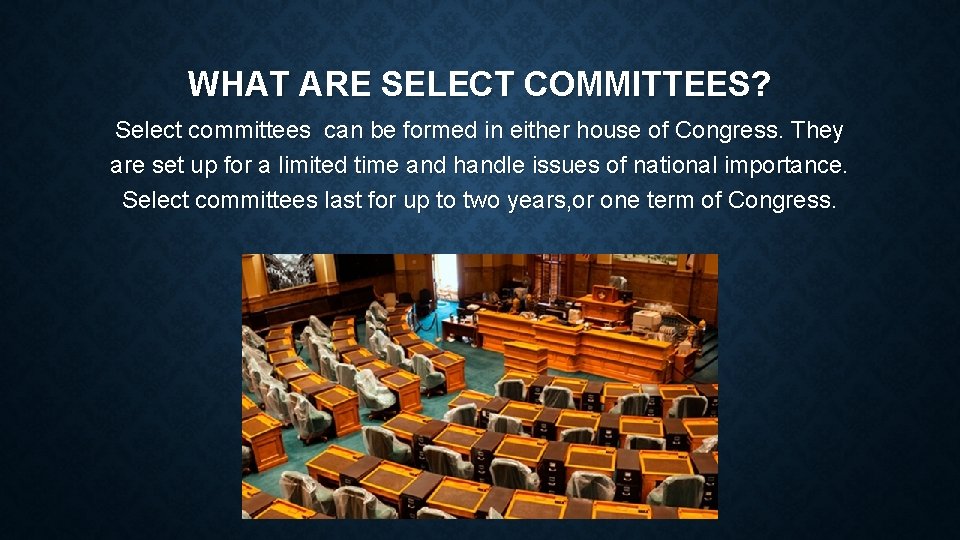 WHAT ARE SELECT COMMITTEES?

Select committees can be formed in either house of Congress. They are set up for a limited time and handle issues of national importance. Select committees last for up to two years,or one term of Congress.